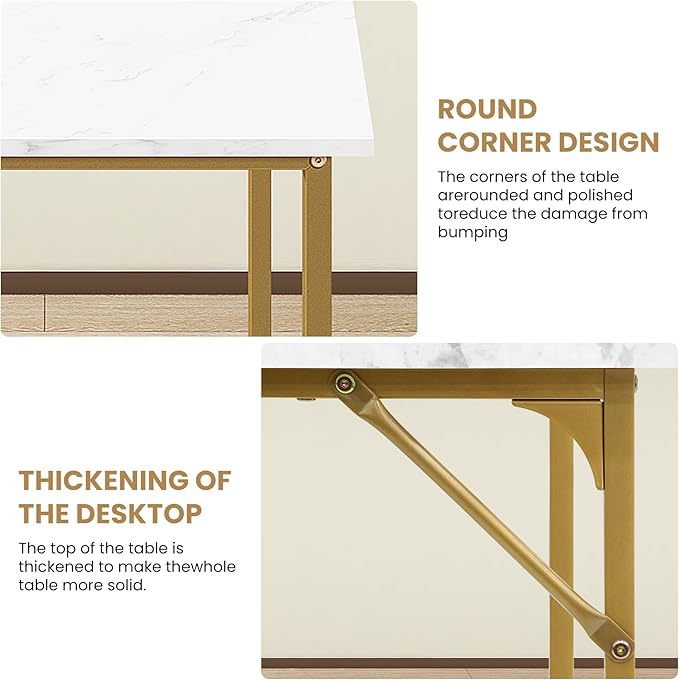 ROUND CORNER DESIGN

The corners of the table arerounded and polished toreduce the damage from bumping

THICKENING OF THE DESKTOP

The top of the table is thickened to make thewhole table more solid.